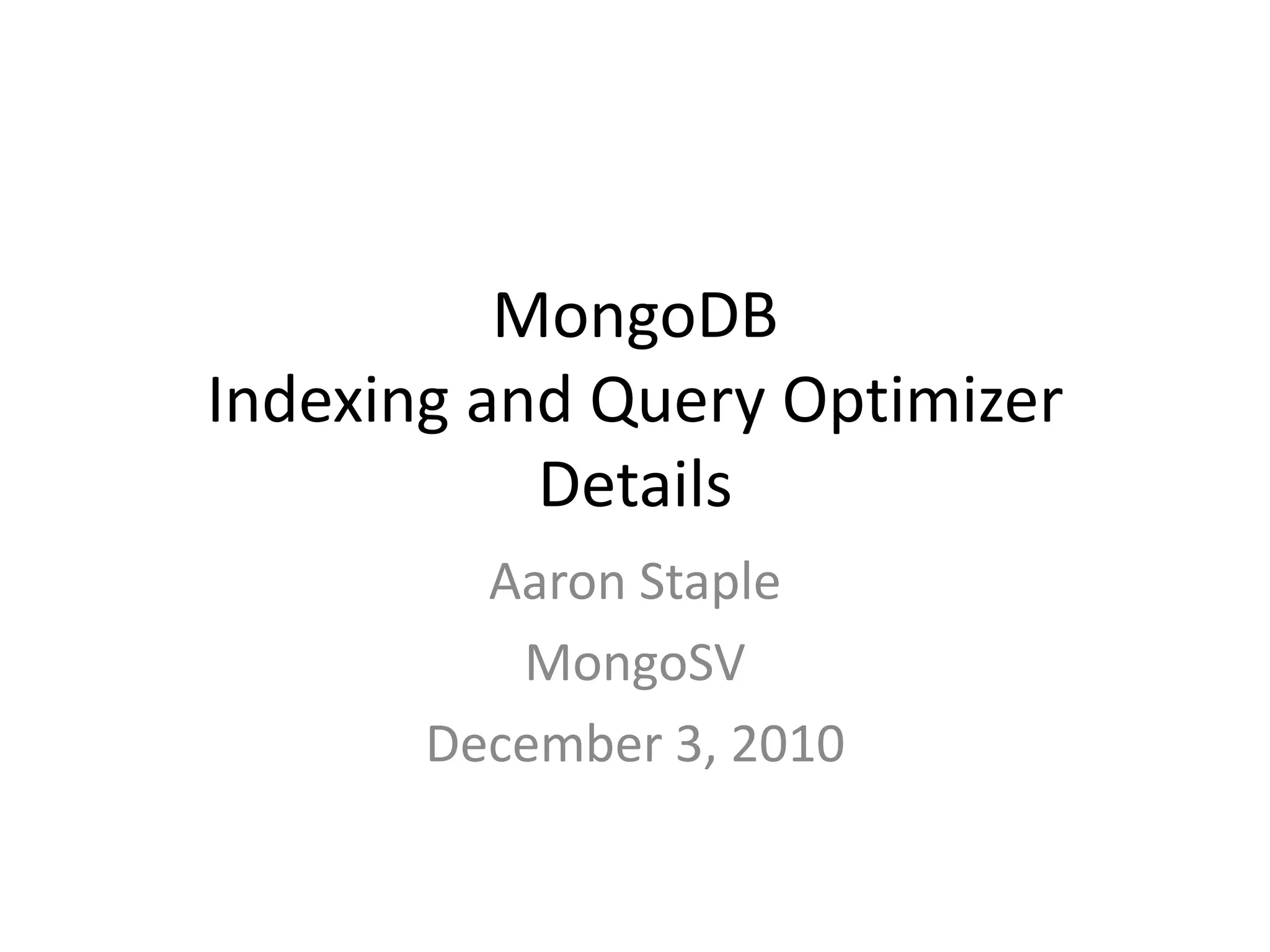 MongoDB
Indexing and Query Optimizer Details

Aaron Staple

MongoSV

December 3, 2010